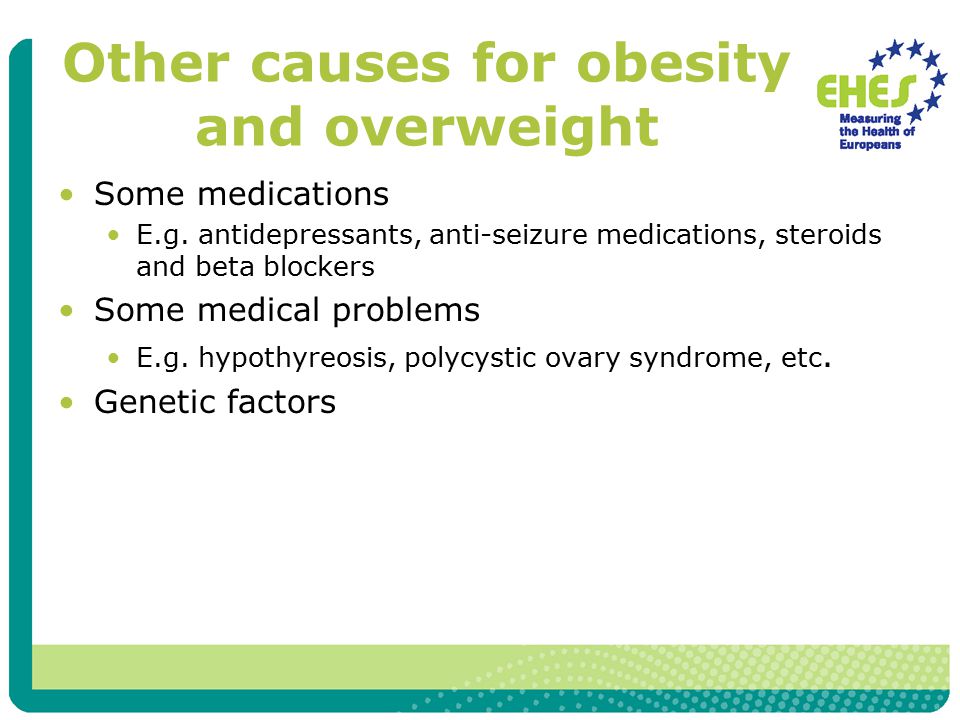 Other causes for obesity and overweight

EHES
Measuring the Health of Europeans

• Some medications
  • E.g. antidepressants, anti-seizure medications, steroids and beta blockers
• Some medical problems
  • E.g. hypothyreosis, polycystic ovary syndrome, etc.
• Genetic factors